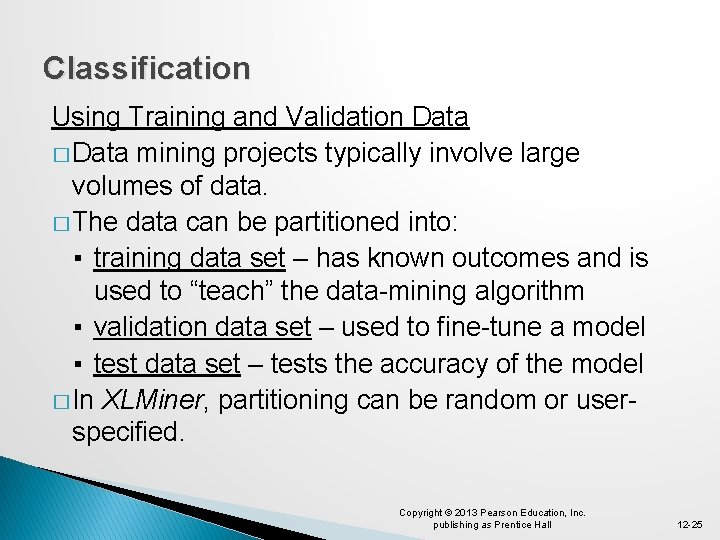 Classification

Using Training and Validation Data

□ Data mining projects typically involve large volumes of data.

□ The data can be partitioned into:

▪ training data set – has known outcomes and is used to “teach” the data-mining algorithm

▪ validation data set – used to fine-tune a model

▪ test data set – tests the accuracy of the model

□ In XLMiner, partitioning can be random or user-specified.

Copyright © 2013 Pearson Education, Inc. publishing as Prentice Hall

12-25